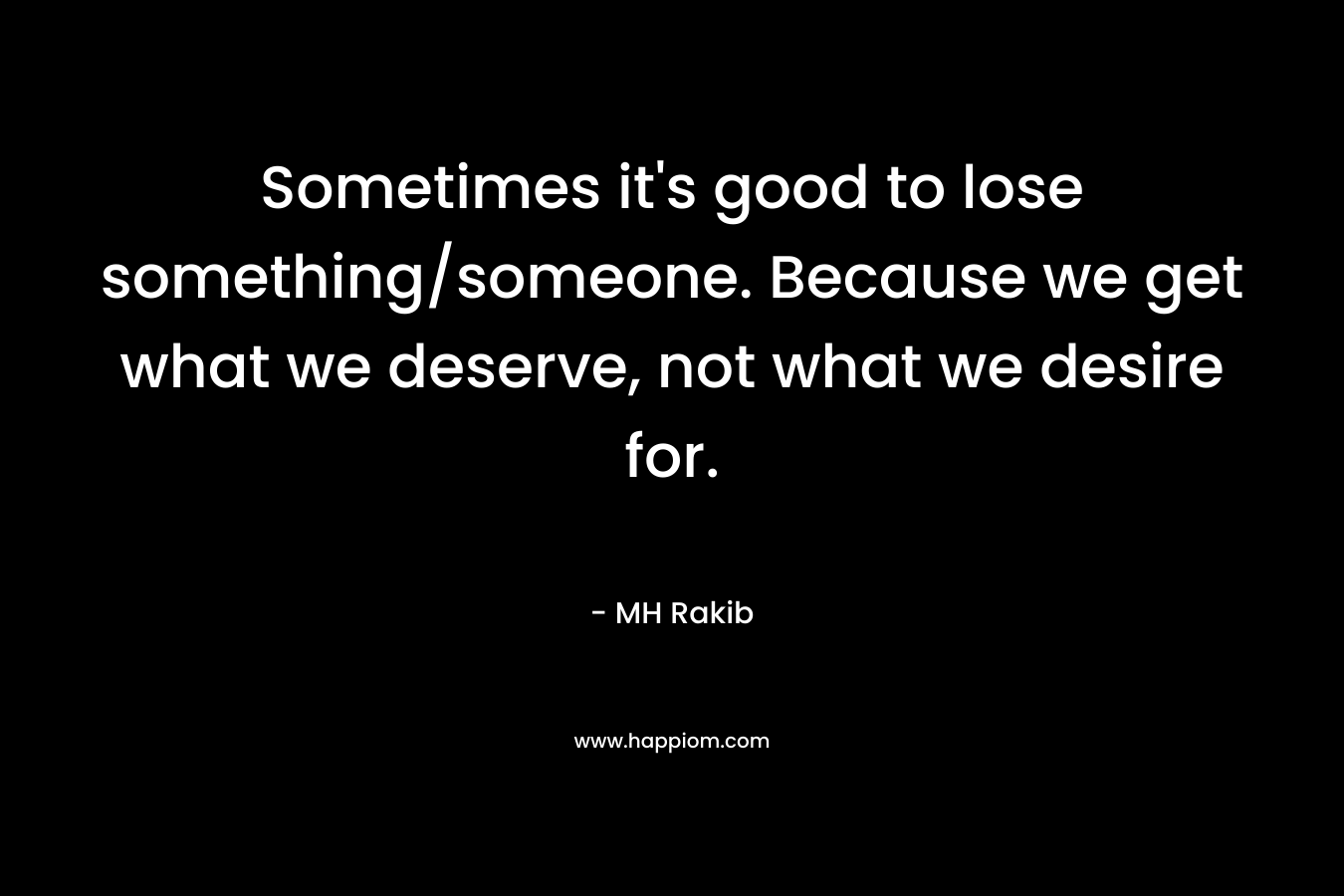 Sometimes it's good to lose something/someone. Because we get what we deserve, not what we desire for.

- MH Rakib

www.happiom.com